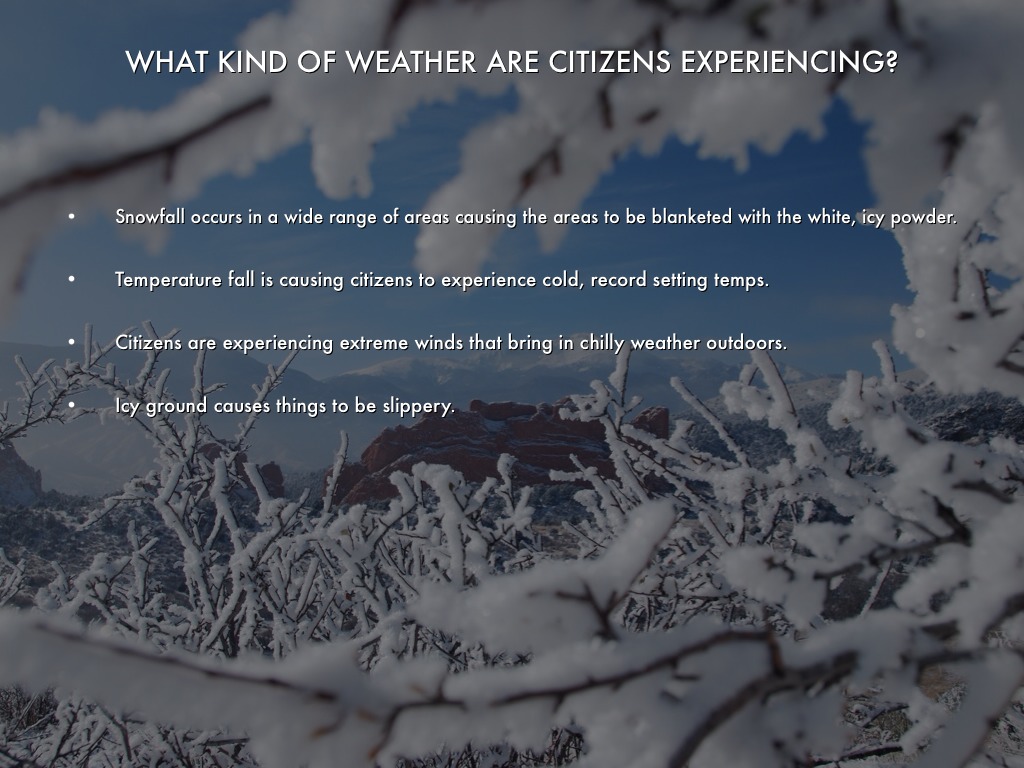 WHAT KIND OF WEATHER ARE CITIZENS EXPERIENCING?

• Snowfall occurs in a wide range of areas causing the areas to be blanketed with the white, icy powder.

• Temperature fall is causing citizens to experience cold, record setting temps.

• Citizens are experiencing extreme winds that bring in chilly weather outdoors.

• Icy ground causes things to be slippery.